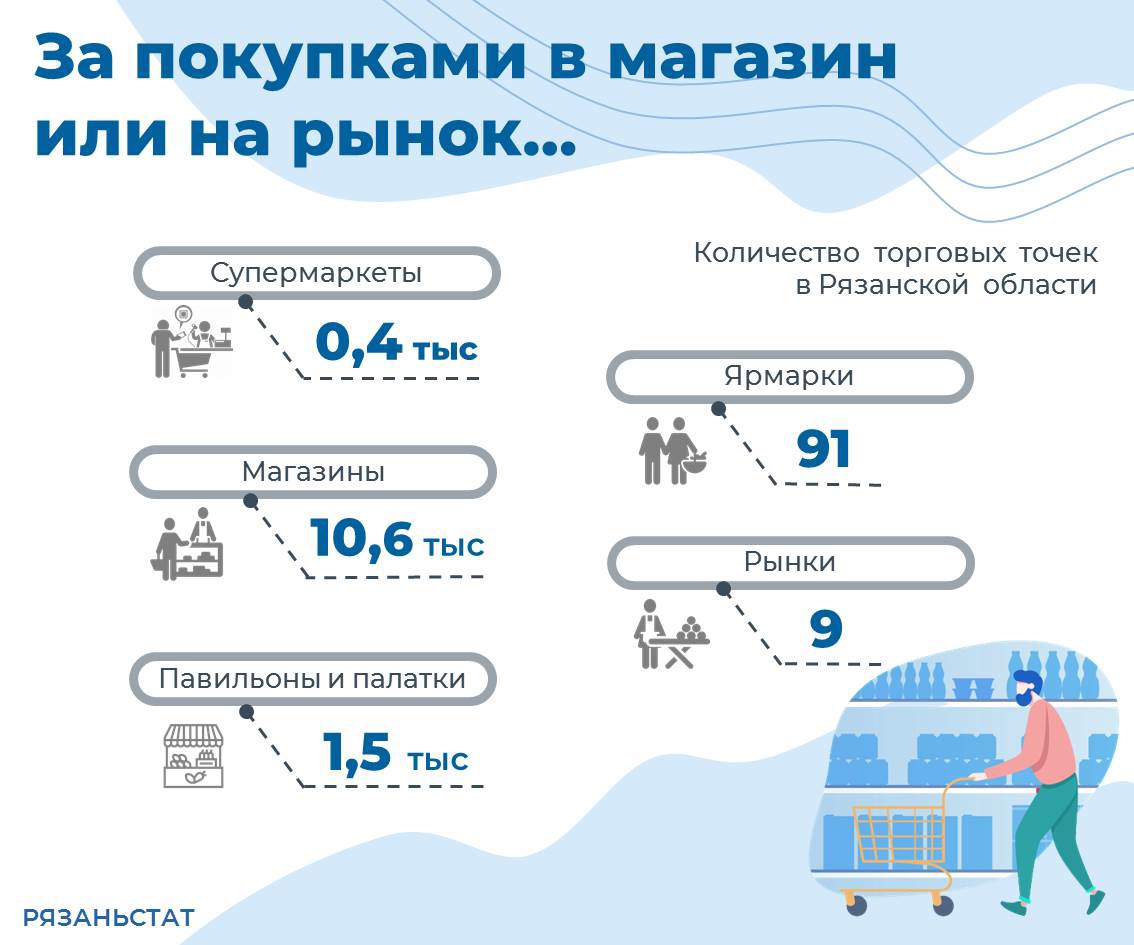 За покупками в магазин или на рынок...

Количество торговых точек в Рязанской области

Супермаркеты
0,4 тыс

Магазины
10,6 тыс

Павильоны и палатки
1,5 тыс

Ярмарки
91

Рынки
9

РЯЗАНЬСТАТ